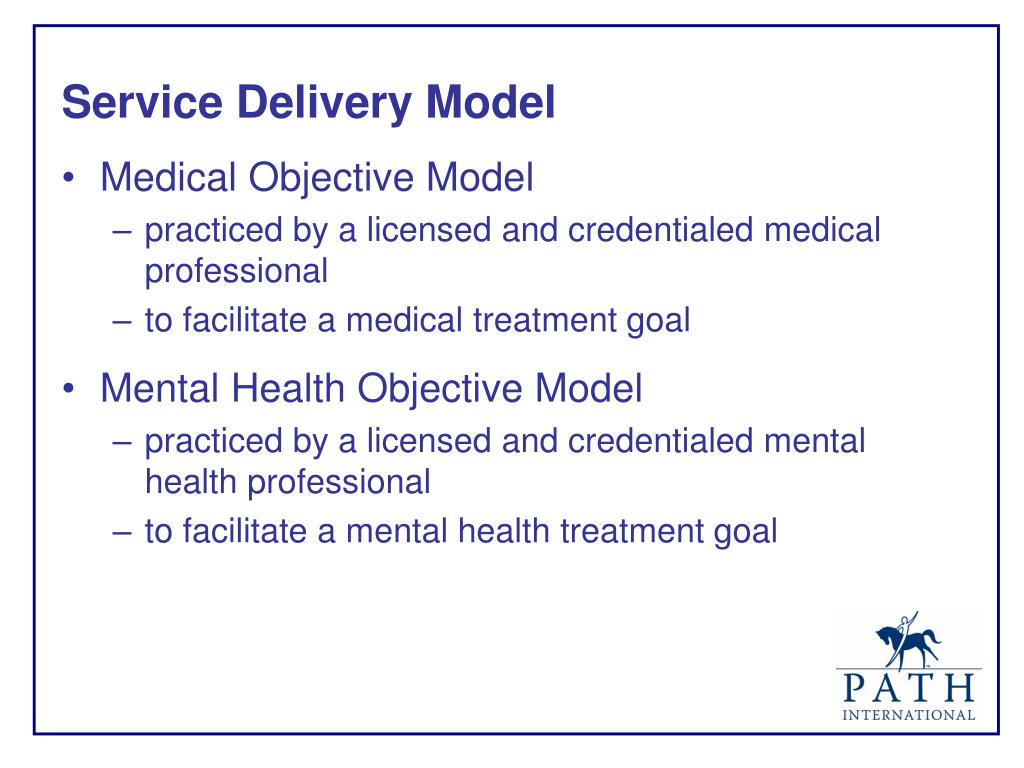 Service Delivery Model

• Medical Objective Model
– practiced by a licensed and credentialed medical professional
– to facilitate a medical treatment goal

• Mental Health Objective Model
– practiced by a licensed and credentialed mental health professional
– to facilitate a mental health treatment goal

PATH
INTERNATIONAL